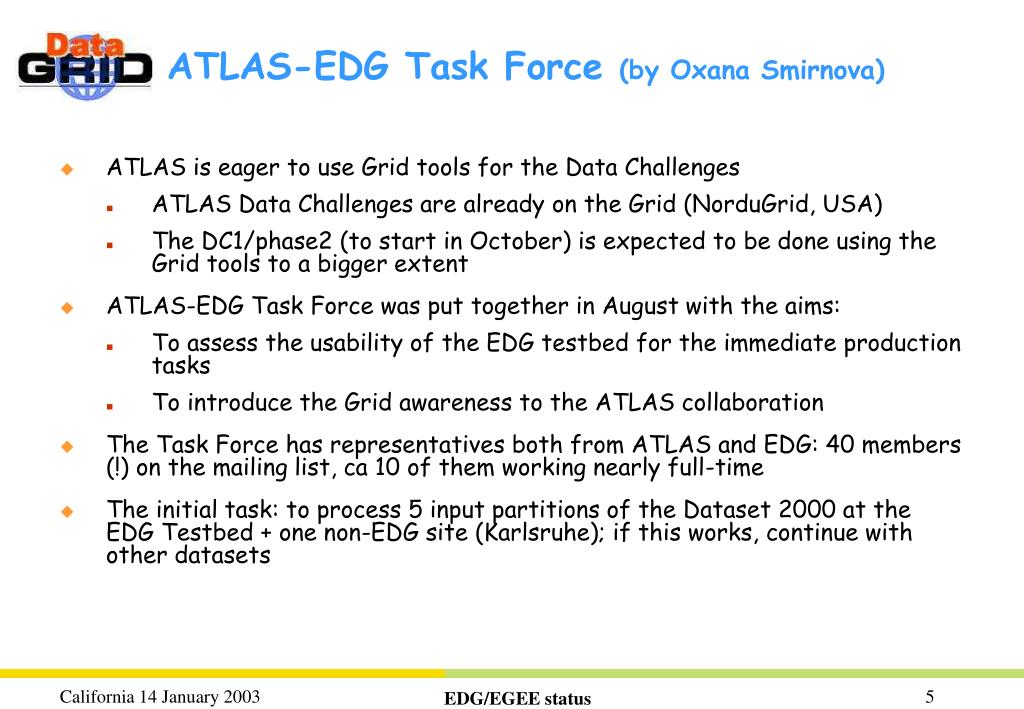 Data GRID

ATLAS-EDG Task Force (by Oxana Smirnova)

ATLAS is eager to use Grid tools for the Data Challenges

ATLAS Data Challenges are already on the Grid (NorduGrid, USA)

The DC1/phase2 (to start in October) is expected to be done using the Grid tools to a bigger extent

ATLAS-EDG Task Force was put together in August with the aims:

To assess the usability of the EDG testbed for the immediate production tasks

To introduce the Grid awareness to the ATLAS collaboration

The Task Force has representatives both from ATLAS and EDG: 40 members (!) on the mailing list, ca 10 of them working nearly full-time

The initial task: to process 5 input partitions of the Dataset 2000 at the EDG Testbed + one non-EDG site (Karlsruhe); if this works, continue with other datasets

California 14 January 2003

EDG/EGEE status

5